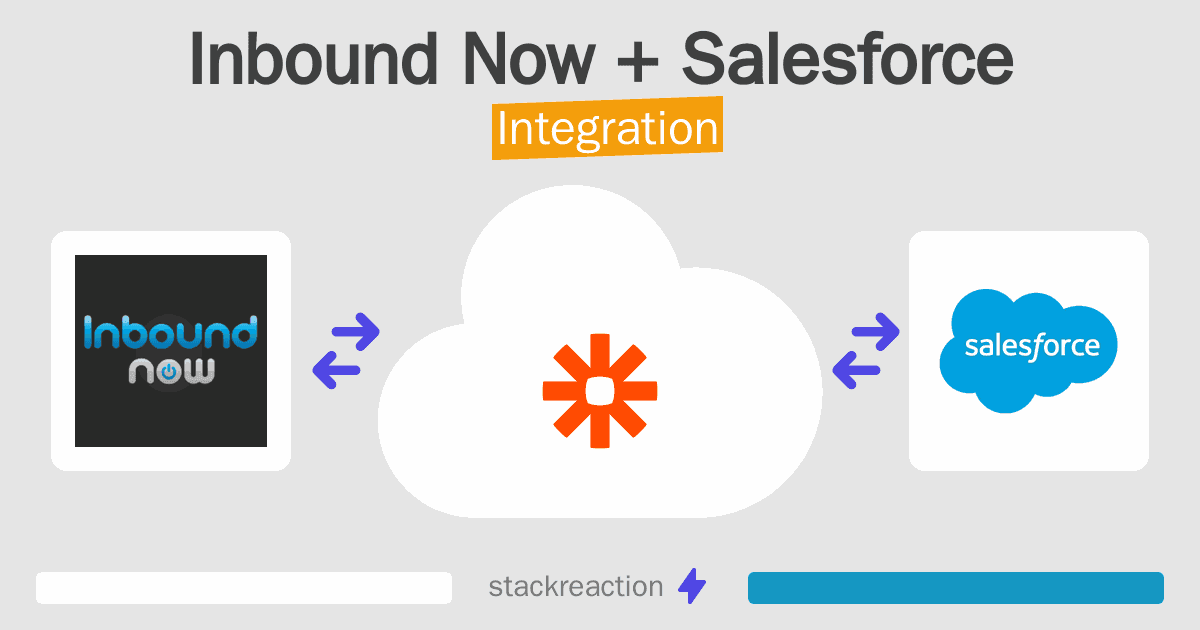 Inbound Now + Salesforce
Integration

Inbound
now

salesforce

stackreaction